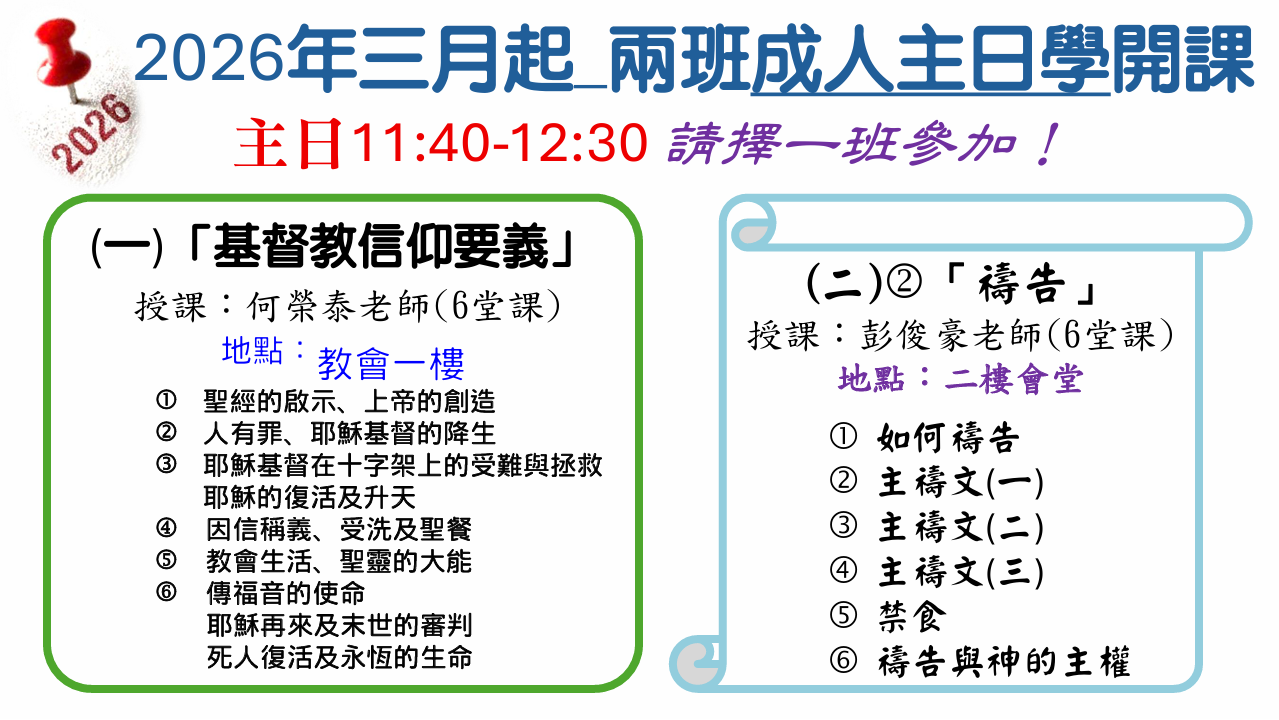 2026

2026年三月起_兩班成人主日學開課

主日11:40-12:30 請擇一班參加！

(一)「基督教信仰要義」

授課：何榮泰老師(6堂課)

地點：教會一樓

① 聖經的啟示、上帝的創造
② 人有罪、耶穌基督的降生
③ 耶穌基督在十字架上的受難與拯救 耶穌的復活及升天
④ 因信稱義、受洗及聖餐
⑤ 教會生活、聖靈的大能
⑥ 傳福音的使命 耶穌再來及末世的審判 死人復活及永恆的生命

(二)②「禱告」

授課：彭俊豪老師(6堂課)

地點：二樓會堂

① 如何禱告
② 主禱文(一)
③ 主禱文(二)
④ 主禱文(三)
⑤ 禁食
⑥ 禱告與神的主權